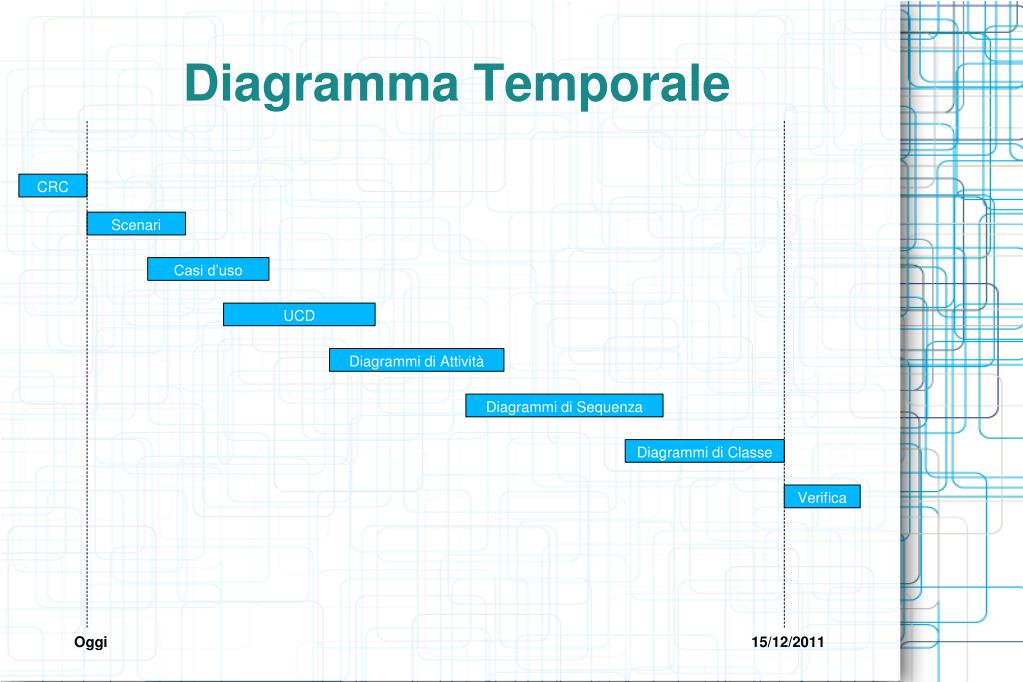 Diagramma Temporale

CRC

Scenari

Casi d'uso

UCD

Diagrammi di Attività

Diagrammi di Sequenza

Diagrammi di Classe

Verifica

Oggi

15/12/2011